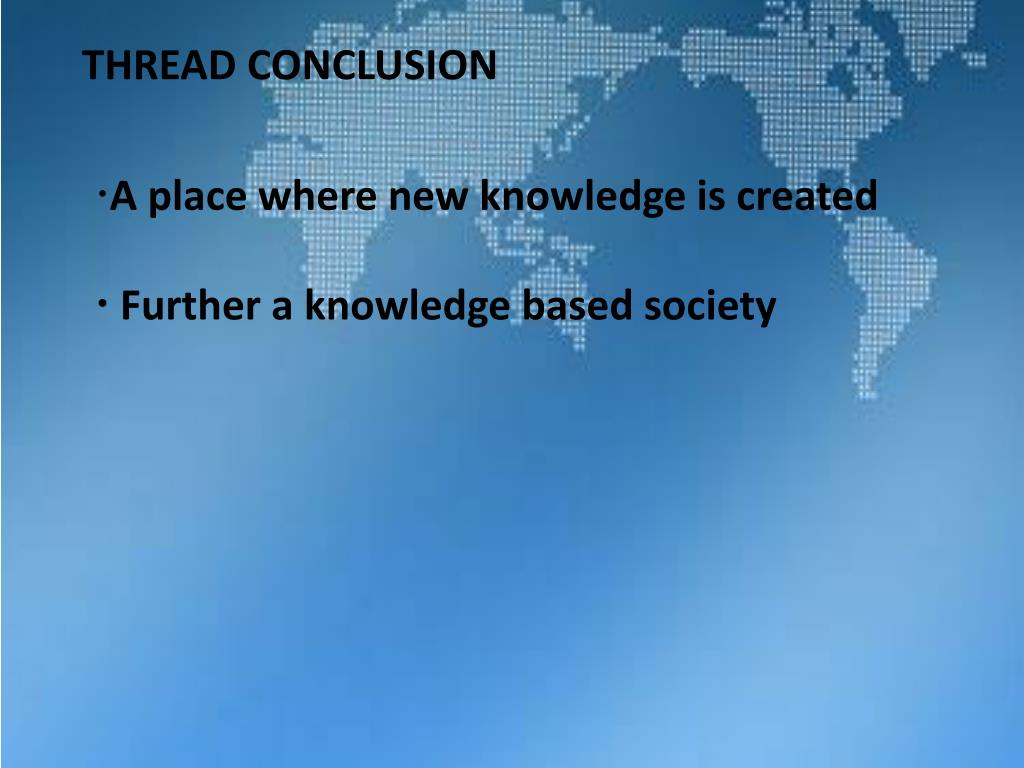 THREAD CONCLUSION

·A place where new knowledge is created

· Further a knowledge based society